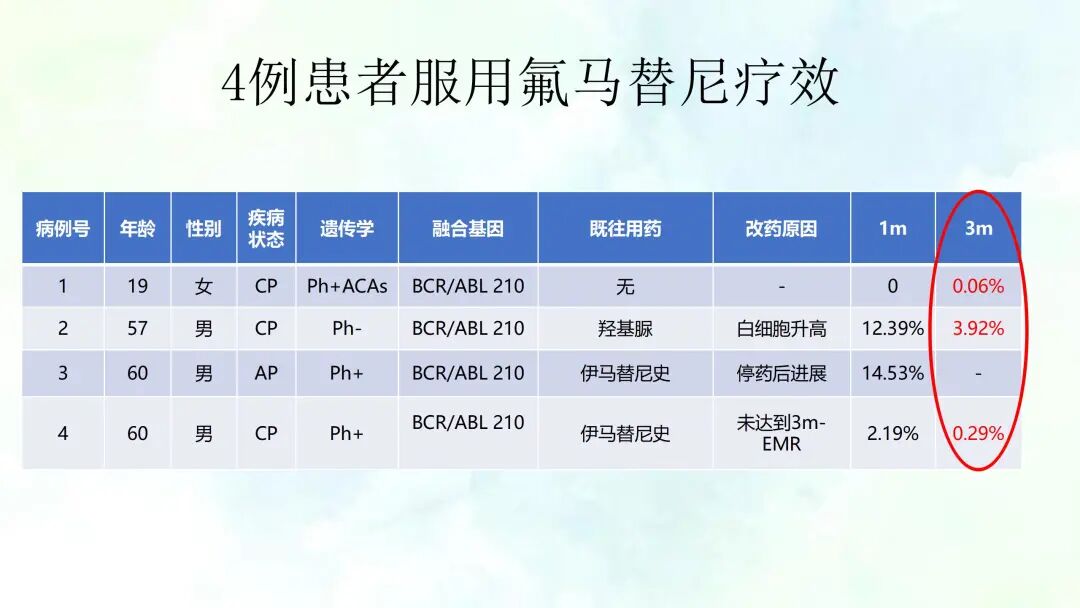 4例患者服用氟马替尼疗效

| 病例号 | 年龄 | 性别 | 疾病状态 | 遗传学 | 融合基因 | 既往用药 | 改药原因 | 1m | 3m |
|---|---|---|---|---|---|---|---|---|---|
| 1 | 19 | 女 | CP | Ph+ACAs | BCR/ABL 210 | 无 | - | 0 | 0.06% |
| 2 | 57 | 男 | CP | Ph- | BCR/ABL 210 | 羟基脲 | 白细胞升高 | 12.39% | 3.92% |
| 3 | 60 | 男 | AP | Ph+ | BCR/ABL 210 | 伊马替尼史 | 停药后进展 | 14.53% | - |
| 4 | 60 | 男 | CP | Ph+ | BCR/ABL 210 | 伊马替尼史 | 未达到3m-EMR | 2.19% | 0.29% |